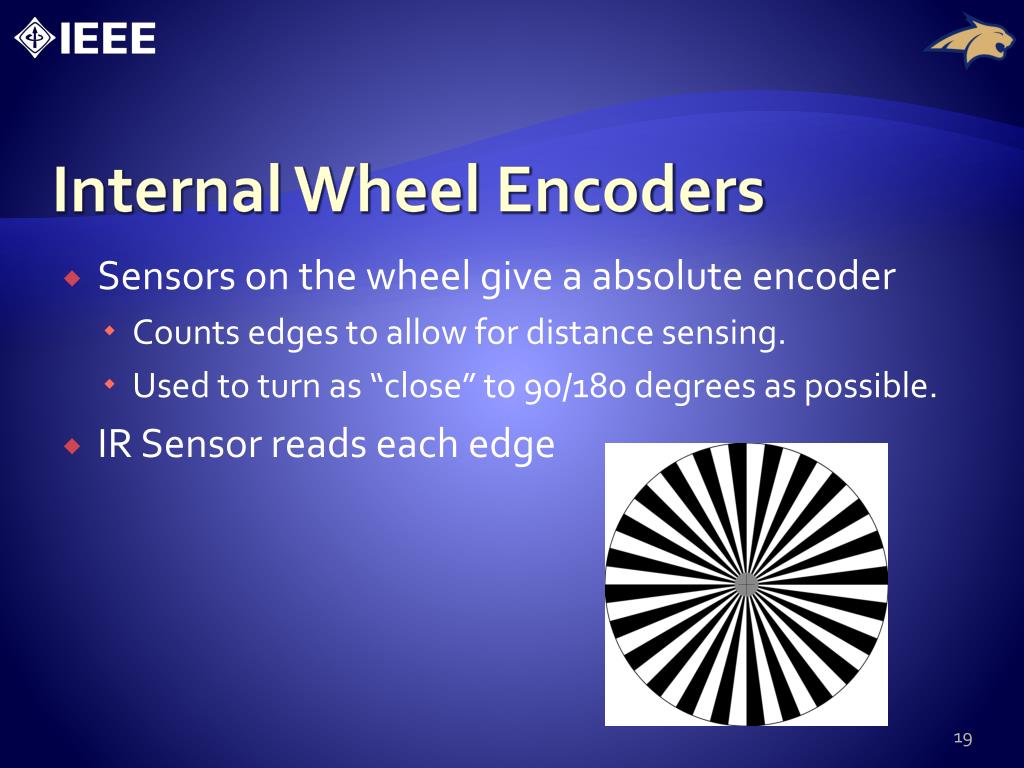 IEEE

Internal Wheel Encoders

Sensors on the wheel give a absolute encoder

Counts edges to allow for distance sensing.

Used to turn as “close” to 90/180 degrees as possible.

IR Sensor reads each edge

19